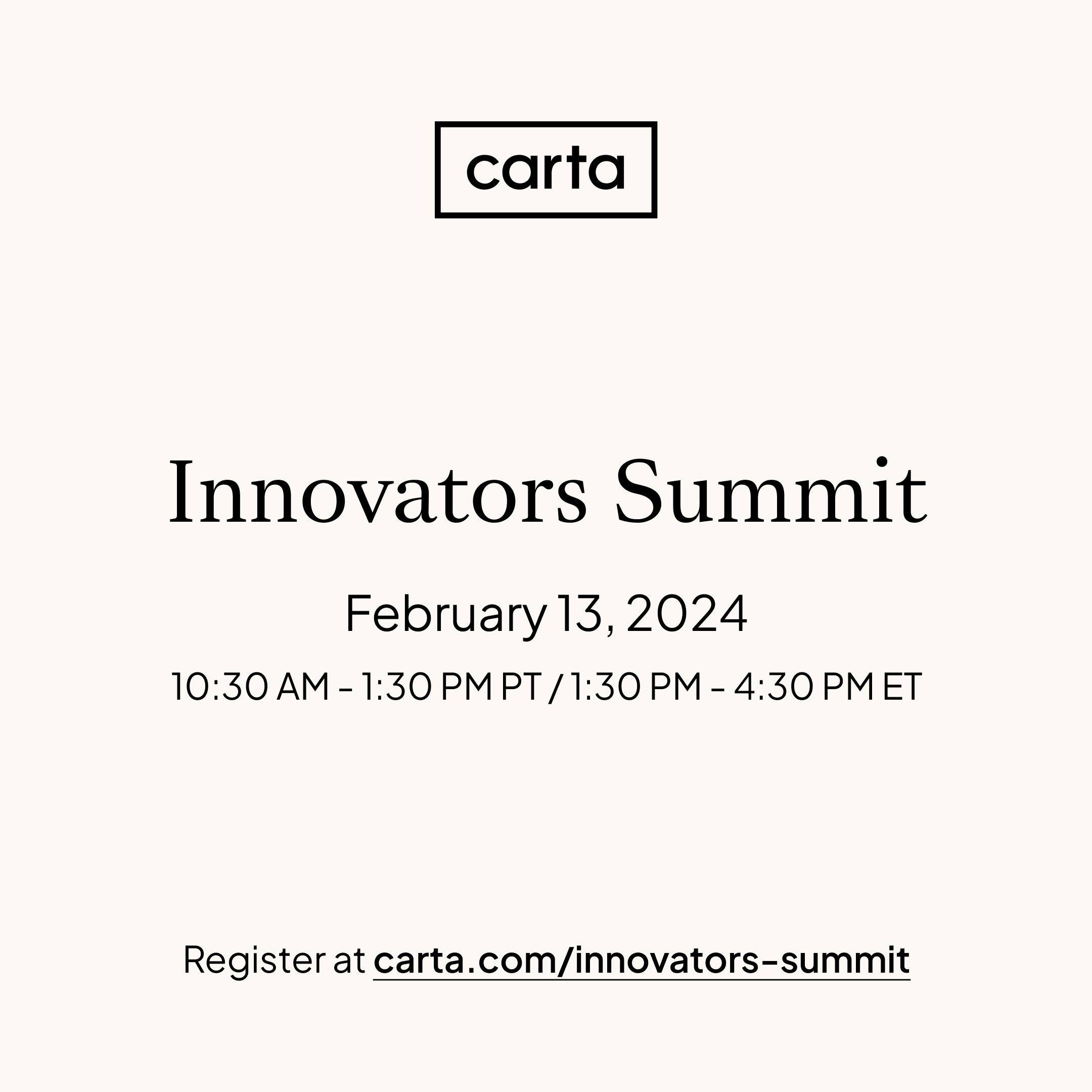 carta

Innovators Summit

February 13, 2024

10:30 AM - 1:30 PM PT / 1:30 PM - 4:30 PM ET

Register at carta.com/innovators-summit